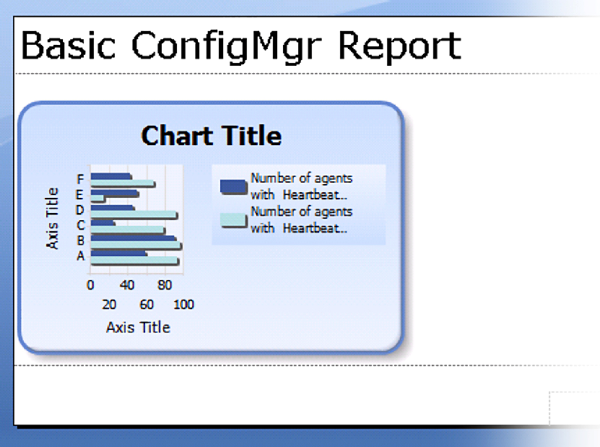 Basic ConfigMgr Report

Chart Title

Axis Title

F
E
D
C
B
A

0 40 80
20 60 100

Axis Title

Number of agents with Heartbeat..
Number of agents with Heartbeat..